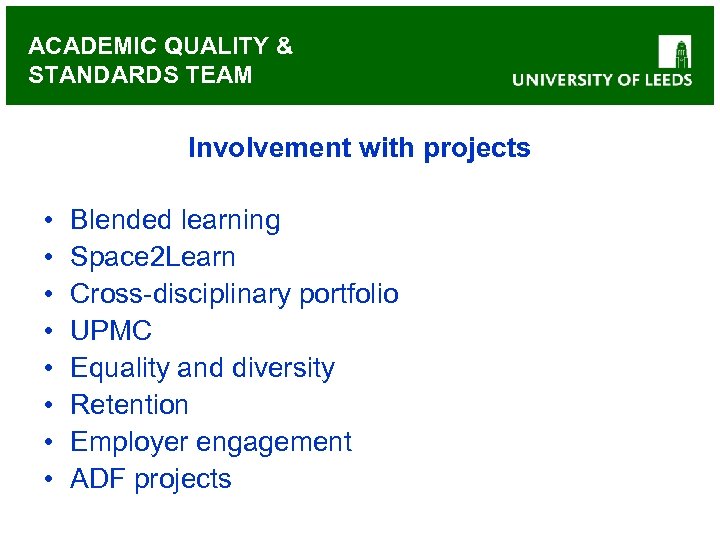 ACADEMIC QUALITY & STANDARDS TEAM

UNIVERSITY OF LEEDS

Involvement with projects

• Blended learning
• Space2Learn
• Cross-disciplinary portfolio
• UPMC
• Equality and diversity
• Retention
• Employer engagement
• ADF projects